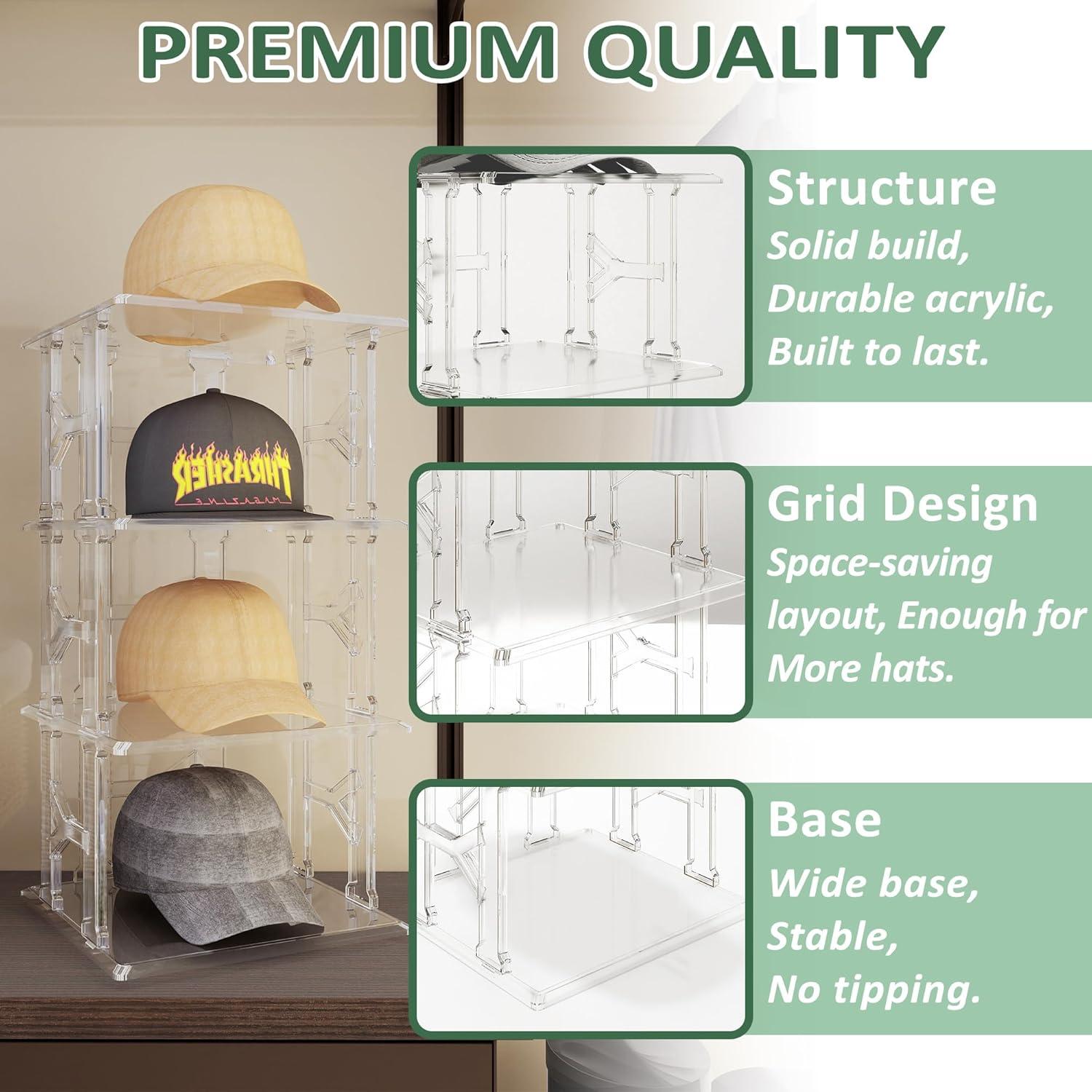 PREMIUM QUALITY

THRASHER
MAGAZINE

Structure
Solid build, Durable acrylic, Built to last.

Grid Design
Space-saving layout, Enough for More hats.

Base
Wide base, Stable, No tipping.